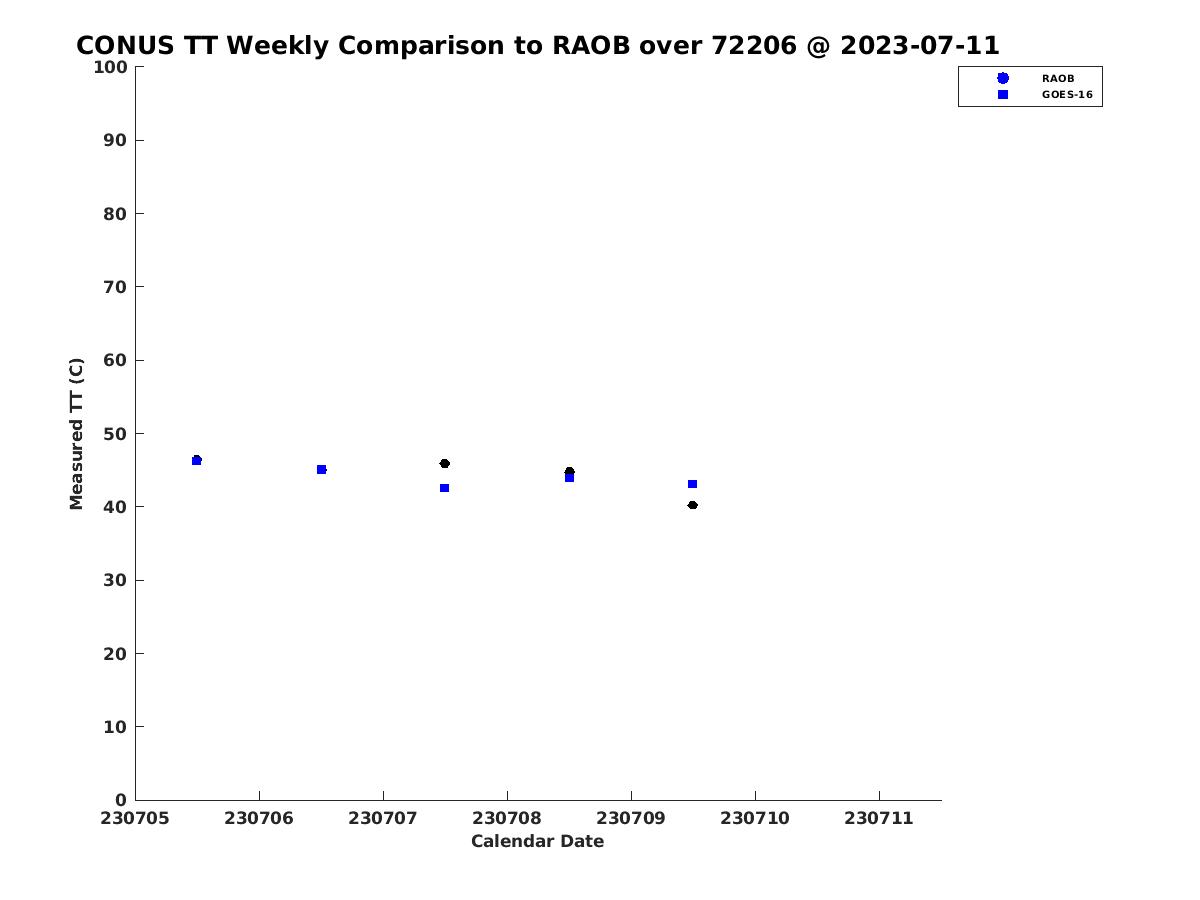 CONUS TT Weekly Comparison to RAOB over 72206 @ 2023-07-11

RAOB
GOES-16

Measured TT (C)

100
90
80
70
60
50
40
30
20
10
0

230705 230706 230707 230708 230709 230710 230711
Calendar Date